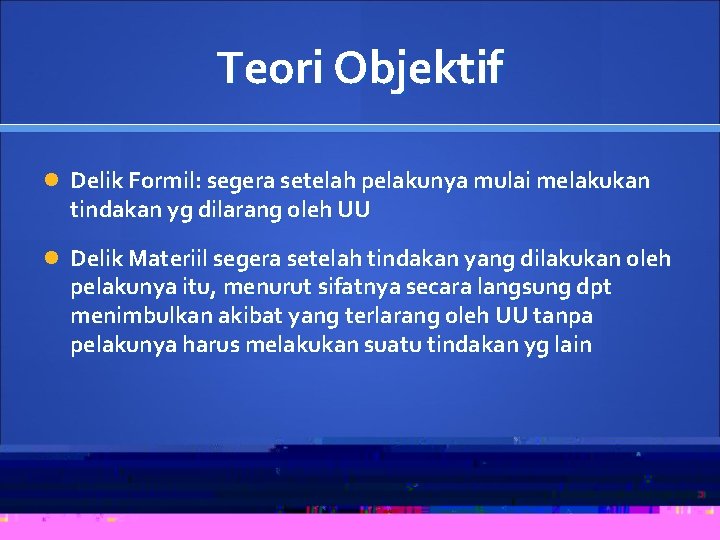 Teori Objektif

Delik Formil: segera setelah pelakunya mulai melakukan tindakan yg dilarang oleh UU

Delik Materiil segera setelah tindakan yang dilakukan oleh pelakunya itu, menurut sifatnya secara langsung dpt menimbulkan akibat yang terlarang oleh UU tanpa pelakunya harus melakukan suatu tindakan yg lain